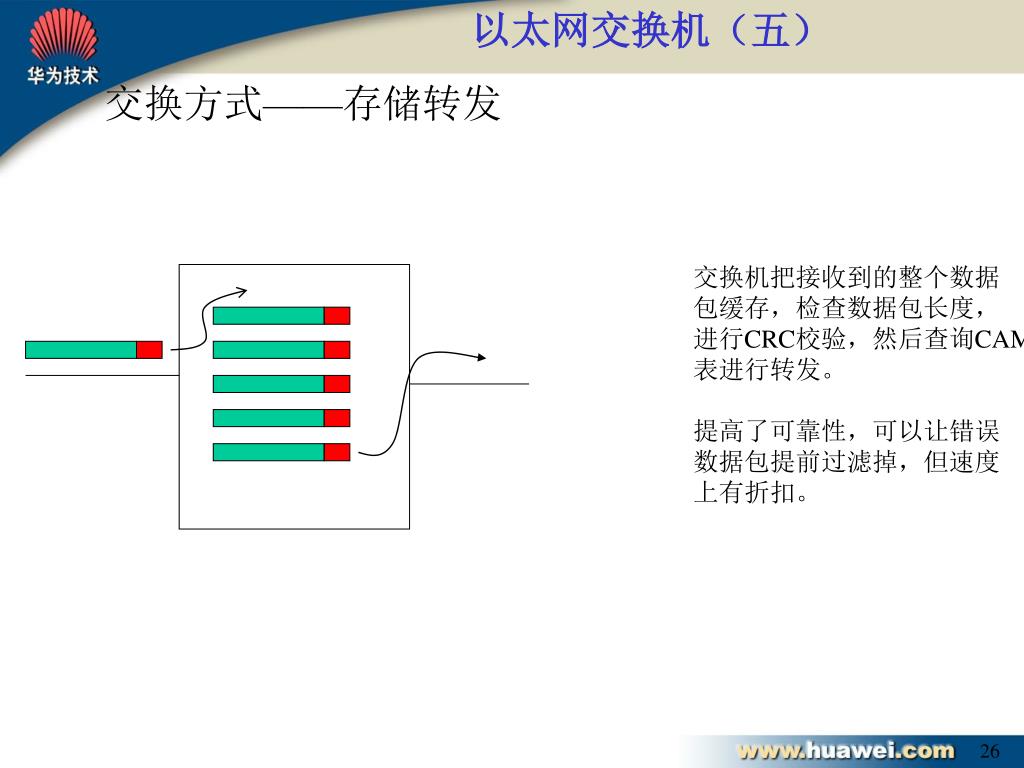 华为技术

以太网交换机（五）

交换方式——存储转发

交换机把接收到的整个数据包缓存，检查数据包长度，进行CRC校验，然后查询CAM表进行转发。

提高了可靠性，可以让错误数据包提前过滤掉，但速度上有折扣。

www.huawei.com 26